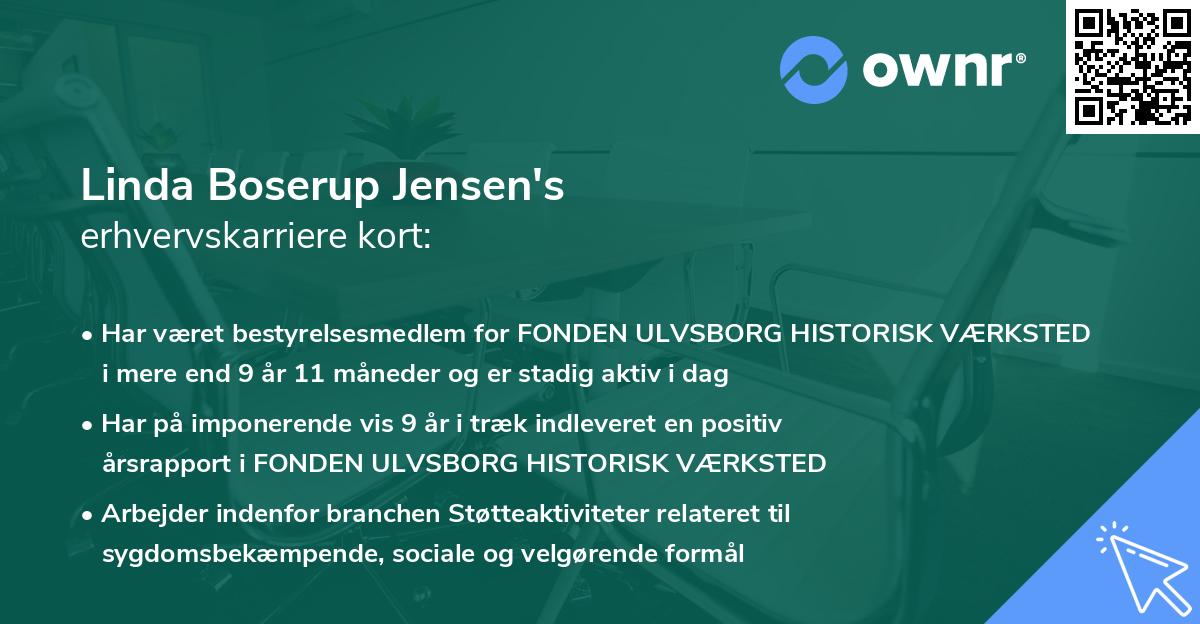 ownr®

Linda Boserup Jensen's
erhvervskarriere kort:

• Har været bestyrelsesmedlem for FONDEN ULVSBORG HISTORISK VÆRKSTED i mere end 9 år 11 måneder og er stadig aktiv i dag

• Har på imponerende vis 9 år i træk indleveret en positiv årsrapport i FONDEN ULVSBORG HISTORISK VÆRKSTED

• Arbejder indenfor branchen Støtteaktiviteter relateret til sygdomsbekæmpende, sociale og velgørende formål